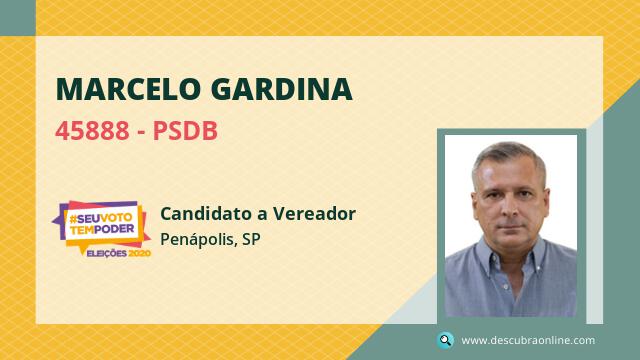 MARCELO GARDINA

45888 - PSDB

#SEUVOTO TEMPODER
ELEIÇÕES 2020

Candidato a Vereador

Penápolis, SP

www.descubraonline.com